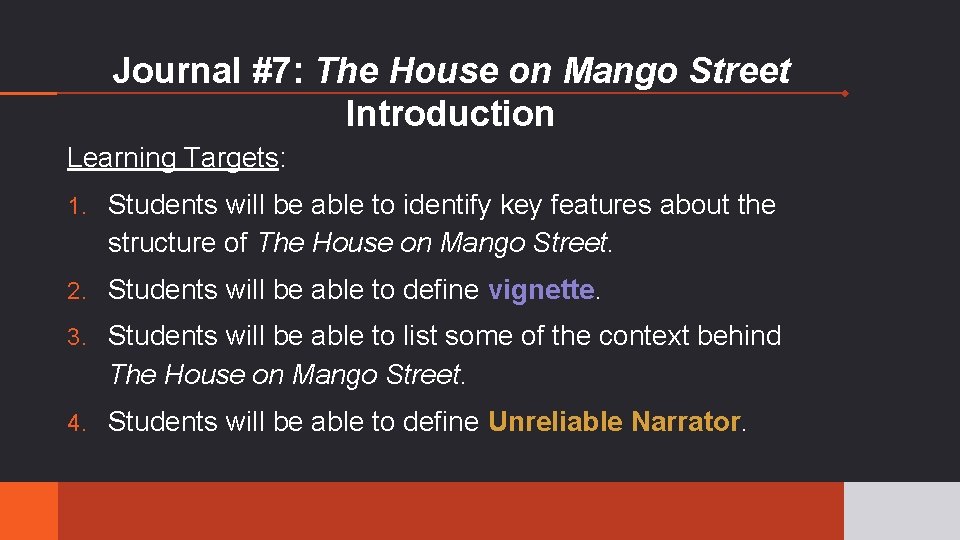 Journal #7: The House on Mango Street Introduction

Learning Targets:

1. Students will be able to identify key features about the structure of The House on Mango Street.
2. Students will be able to define vignette.
3. Students will be able to list some of the context behind The House on Mango Street.
4. Students will be able to define Unreliable Narrator.